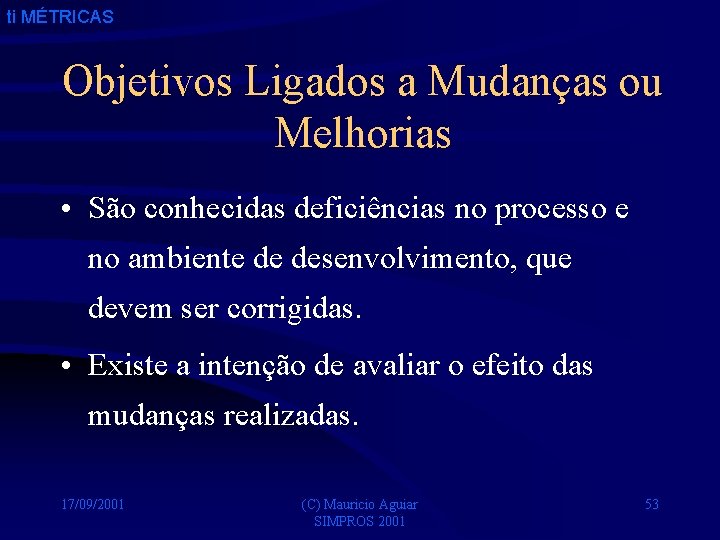 ti MÉTRICAS

Objetivos Ligados a Mudanças ou Melhorias

• São conhecidas deficiências no processo e no ambiente de desenvolvimento, que devem ser corrigidas.

• Existe a intenção de avaliar o efeito das mudanças realizadas.

17/09/2001

(C) Mauricio Aguiar
SIMPROS 2001

53